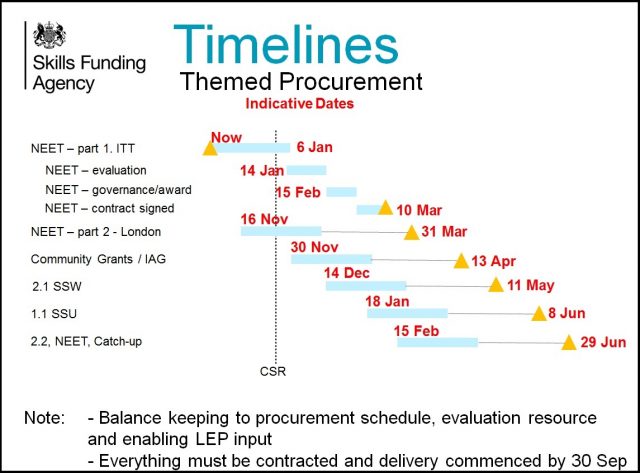 Skills Funding Agency

Timelines

Themed Procurement

Indicative Dates

NEET – part 1. ITT

Now

6 Jan

NEET – evaluation

14 Jan

NEET – governance/award

15 Feb

NEET – contract signed

10 Mar

NEET – part 2 - London

16 Nov

31 Mar

Community Grants / IAG

30 Nov

13 Apr

2.1 SSW

14 Dec

11 May

1.1 SSU

18 Jan

8 Jun

2.2, NEET, Catch-up

15 Feb

29 Jun

CSR

Note: - Balance keeping to procurement schedule, evaluation resource and enabling LEP input

- Everything must be contracted and delivery commenced by 30 Sep